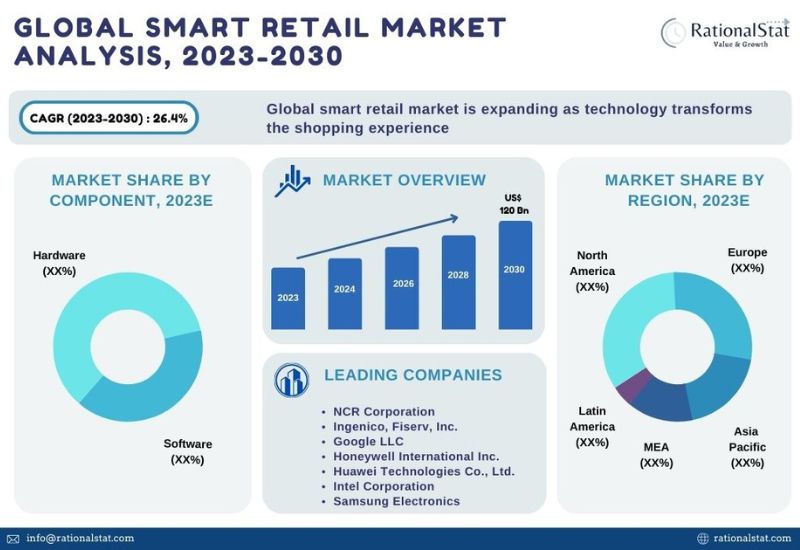 GLOBAL SMART RETAIL MARKET ANALYSIS, 2023-2030

RationalStat
Value & Growth

CAGR (2023-2030) : 26.4%

Global smart retail market is expanding as technology transforms the shopping experience

MARKET SHARE BY COMPONENT, 2023E

Hardware (XX%)

Software (XX%)

MARKET OVERVIEW

US$ 120 Bn

2023
2024
2026
2028
2030

LEADING COMPANIES

• NCR Corporation
• Ingenico, Fiserv, Inc.
• Google LLC
• Honeywell International Inc.
• Huawei Technologies Co., Ltd.
• Intel Corporation
• Samsung Electronics

MARKET SHARE BY REGION, 2023E

North America (XX%)

Europe (XX%)

Latin America (XX%)

MEA (XX%)

Asia Pacific (XX%)

info@rationalstat.com

rationalstat.com